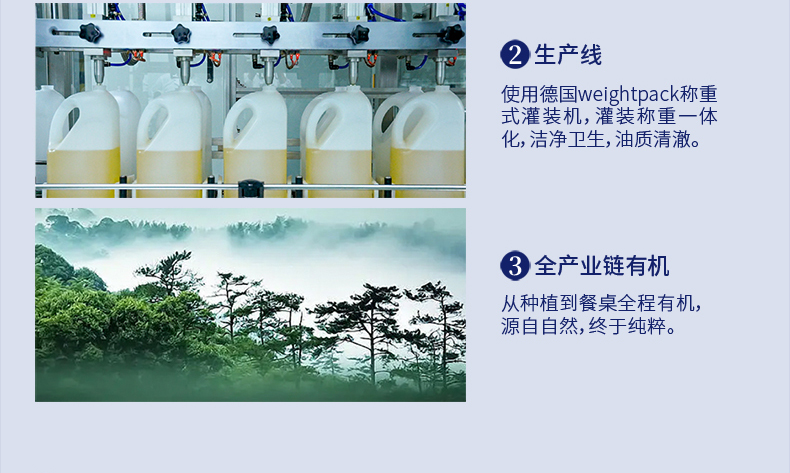 2 生产线

使用德国weightpack称重式灌装机，灌装称重一体化，洁净卫生，油质清澈。

3 全产业链有机

从种植到餐桌全程有机，源自自然，终于纯粹。